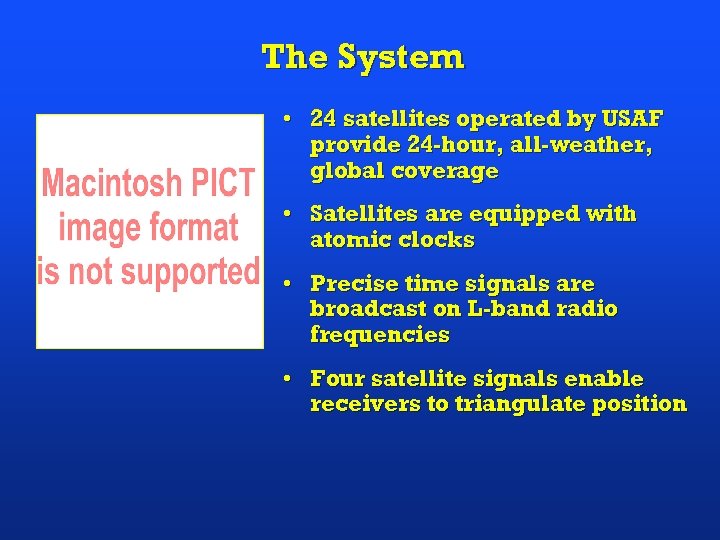 The System

Macintosh PICT image format is not supported

• 24 satellites operated by USAF provide 24-hour, all-weather, global coverage

• Satellites are equipped with atomic clocks

• Precise time signals are broadcast on L-band radio frequencies

• Four satellite signals enable receivers to triangulate position